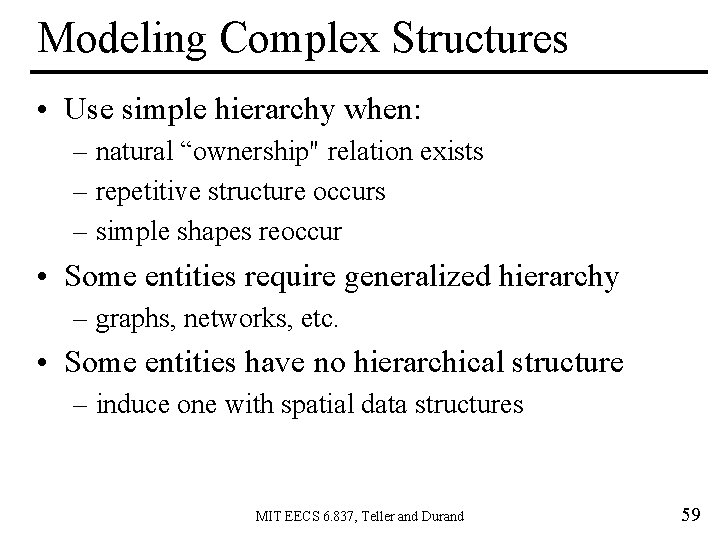 Modeling Complex Structures

• Use simple hierarchy when:
– natural “ownership" relation exists
– repetitive structure occurs
– simple shapes reoccur

• Some entities require generalized hierarchy
– graphs, networks, etc.

• Some entities have no hierarchical structure
– induce one with spatial data structures

MIT EECS 6.837, Teller and Durand

59